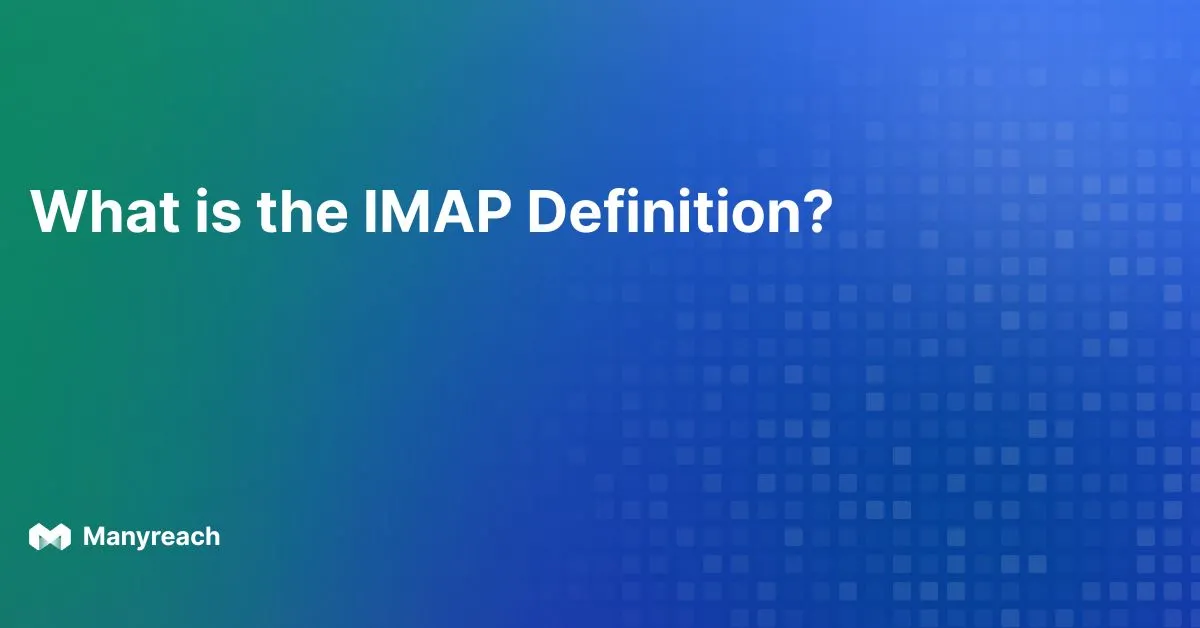 What is the IMAP Definition?

Manyreach